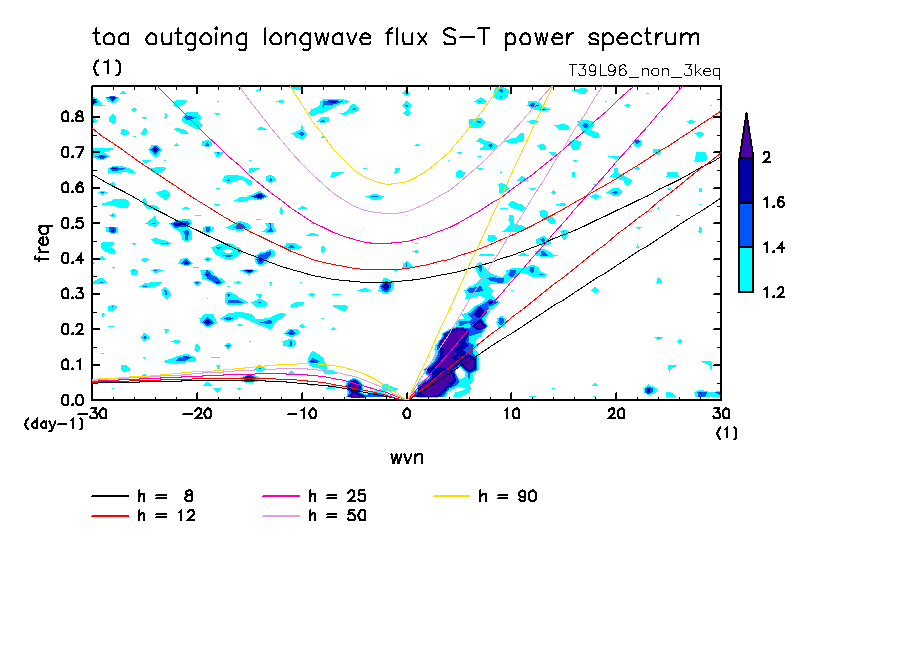 toa outgoing longwave flux S-T power spectrum
(1)
T39L96_non_3keq

freq
0.8
0.7
0.6
0.5
0.4
0.3
0.2
0.1
0.0
(day-1)

-30
-20
-10
0
10
20
30
(1)

wvn

2
1.6
1.4
1.2

h = 8
h = 12
h = 25
h = 50
h = 90